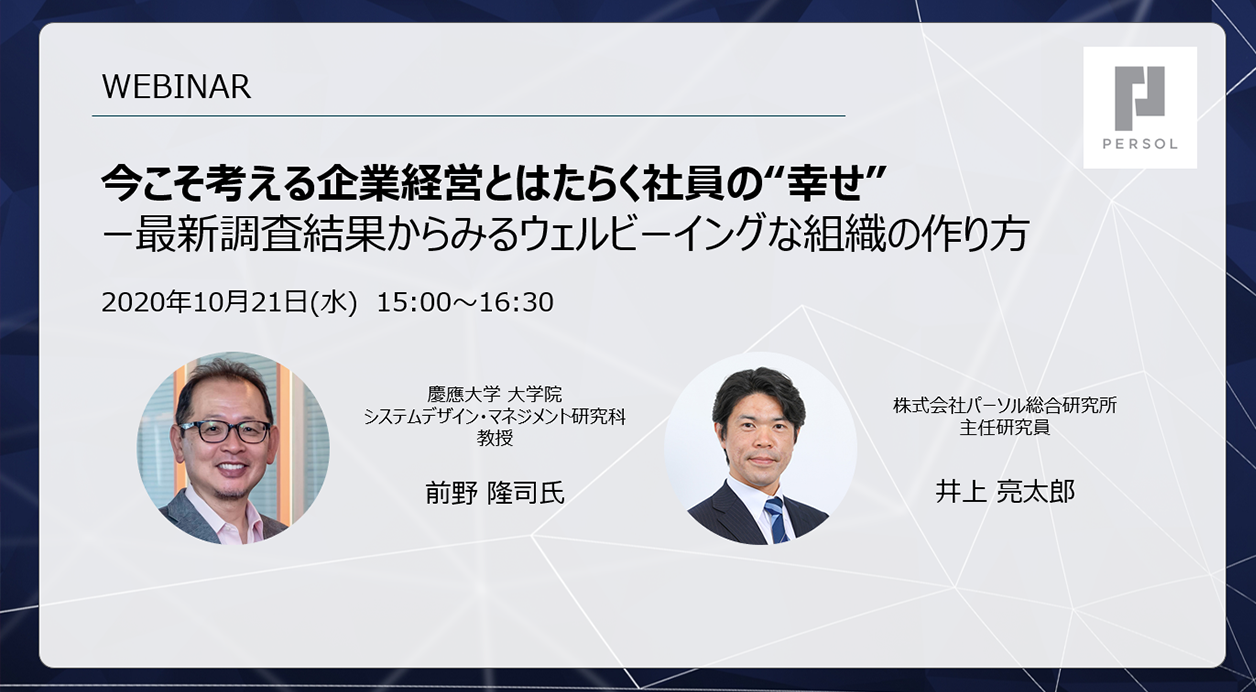 WEBINAR

PERSOL

今こそ考える企業経営とはたらく社員の“幸せ”
－最新調査結果からみるウェルビーイングな組織の作り方

2020年10月21日(水) 15:00～16:30

慶應大学 大学院
システムデザイン・マネジメント研究科
教授

前野 隆司氏

株式会社パーソル総合研究所
主任研究員

井上 亮太郎